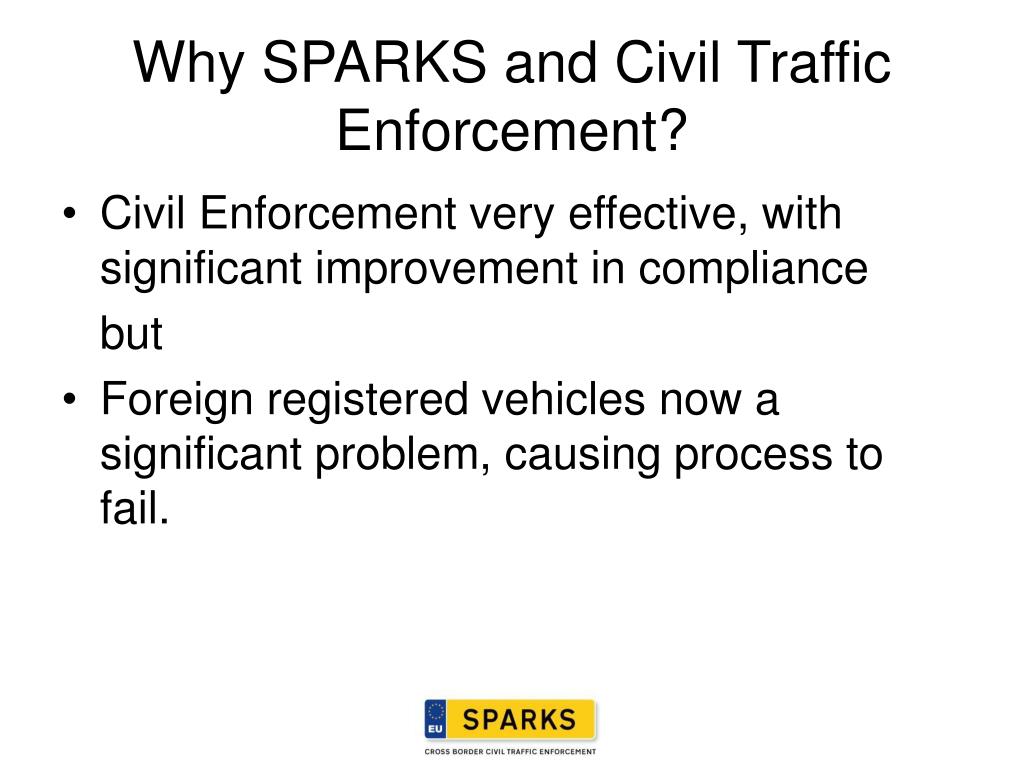 Why SPARKS and Civil Traffic Enforcement?

• Civil Enforcement very effective, with significant improvement in compliance

but

• Foreign registered vehicles now a significant problem, causing process to fail.

EU SPARKS
CROSS BORDER CIVIL TRAFFIC ENFORCEMENT